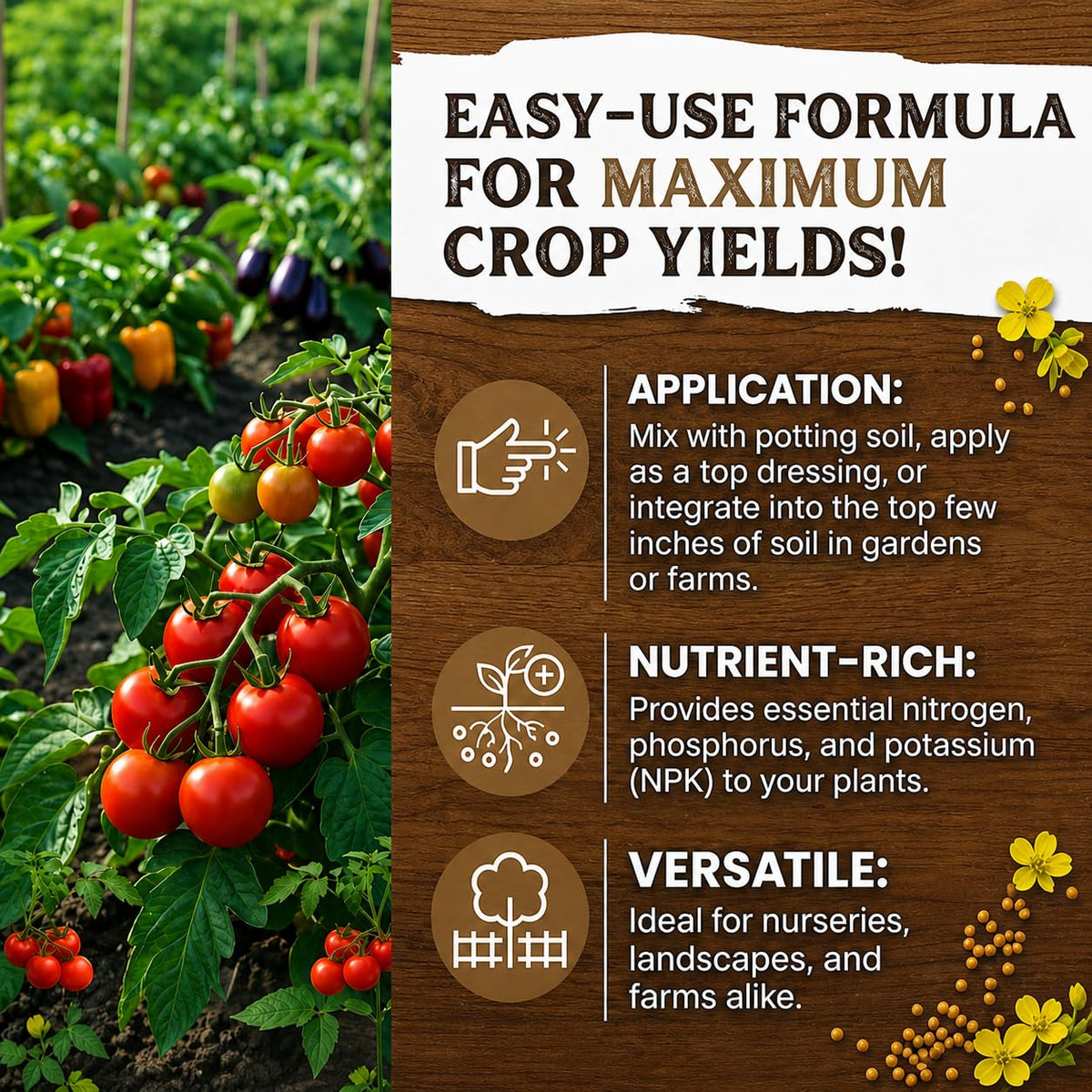 EASY-USE FORMULA FOR MAXIMUM CROP YIELDS!

APPLICATION:
Mix with potting soil, apply as a top dressing, or integrate into the top few inches of soil in gardens or farms.

NUTRIENT-RICH:
Provides essential nitrogen, phosphorus, and potassium (NPK) to your plants.

VERSATILE:
Ideal for nurseries, landscapes, and farms alike.